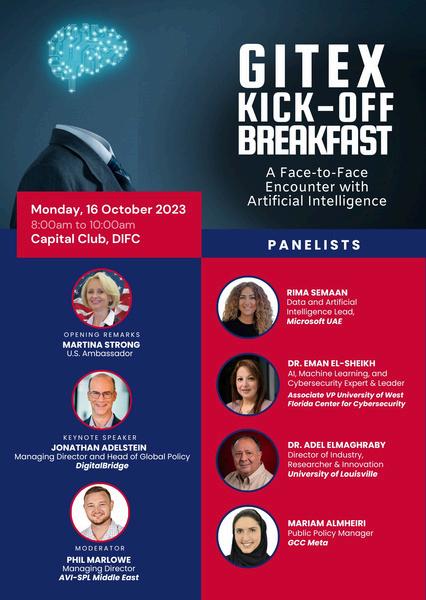 GITEX KICK-OFF BREAKFAST

A Face-to-Face Encounter with Artificial Intelligence

Monday, 16 October 2023
8:00am to 10:00am
Capital Club, DIFC

OPENING REMARKS
MARTINA STRONG
U.S. Ambassador

KEYNOTE SPEAKER
JONATHAN ADELSTEIN
Managing Director and Head of Global Policy
DigitalBridge

MODERATOR
PHIL MARLOWE
Managing Director
AVI-SPL Middle East

PANELISTS

RIMA SEMAAN
Data and Artificial Intelligence Lead,
Microsoft UAE

DR. EMAN EL-SHEIKH
AI, Machine Learning, and Cybersecurity Expert & Leader
Associate VP University of West Florida Center for Cybersecurity

DR. ADEL ELMAGHRABY
Director of Industry, Researcher & Innovation
University of Louisville

MARIAM ALMHEIRI
Public Policy Manager
GCC Meta